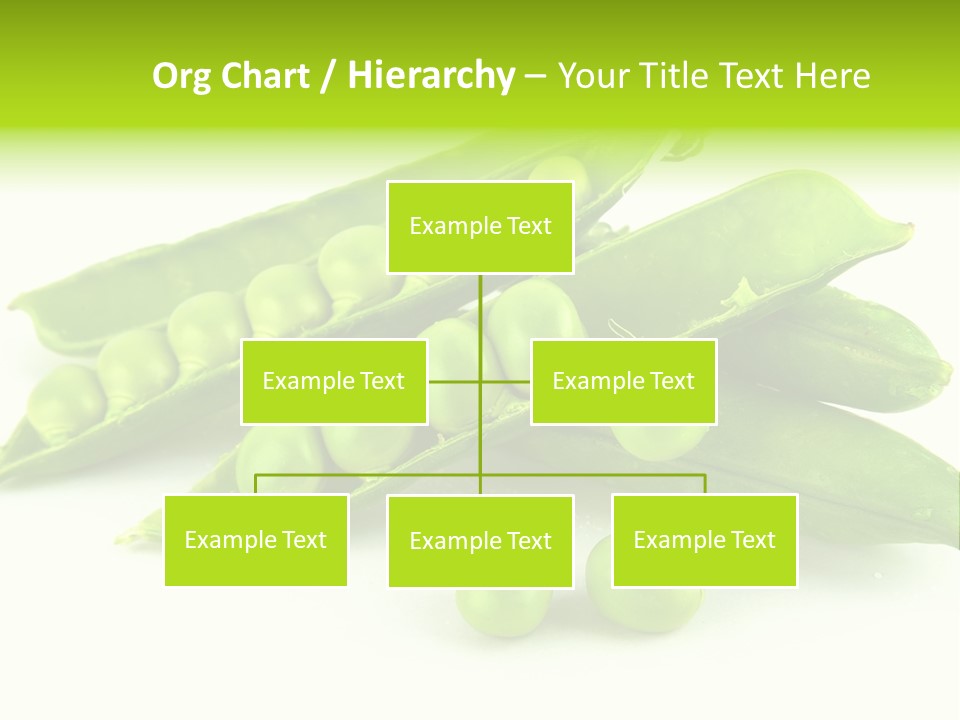 Org Chart / Hierarchy – Your Title Text Here

Example Text

Example Text

Example Text

Example Text

Example Text

Example Text